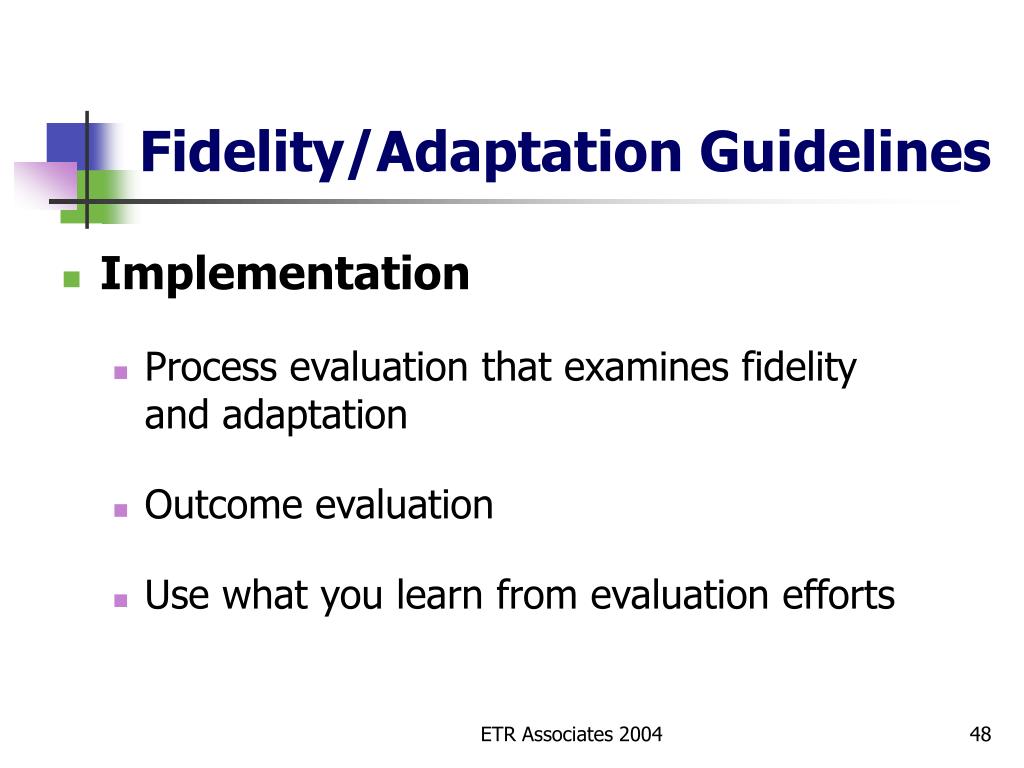 Fidelity/Adaptation Guidelines

Implementation

Process evaluation that examines fidelity and adaptation

Outcome evaluation

Use what you learn from evaluation efforts

ETR Associates 2004

48